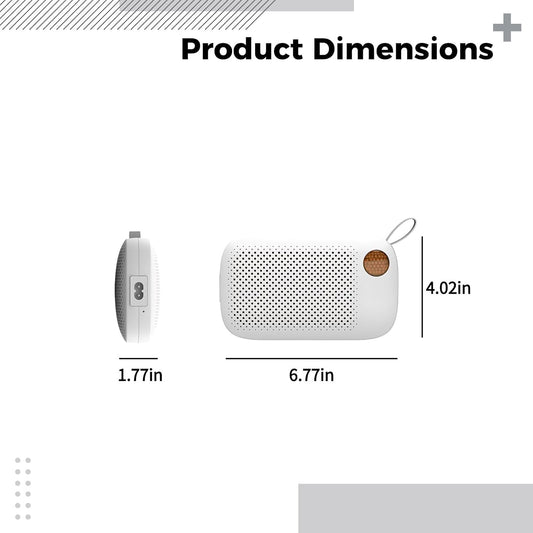 Product Dimensions

4.02in

1.77in

6.77in